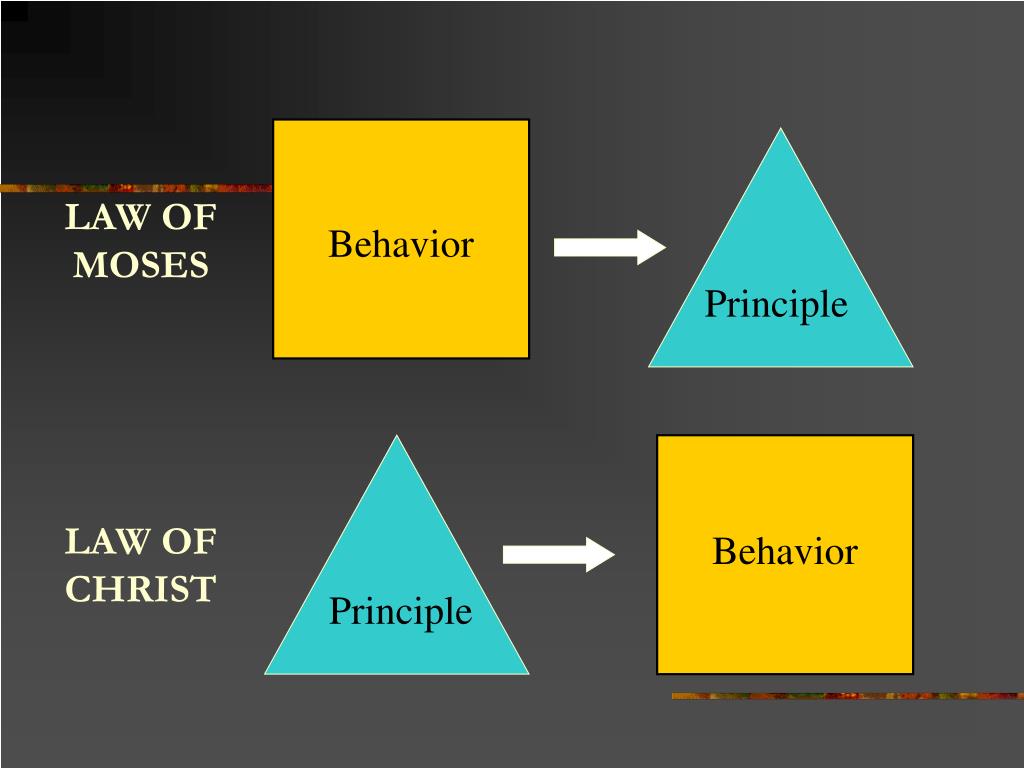 LAW OF MOSES

Behavior

Principle

LAW OF CHRIST

Principle

Behavior